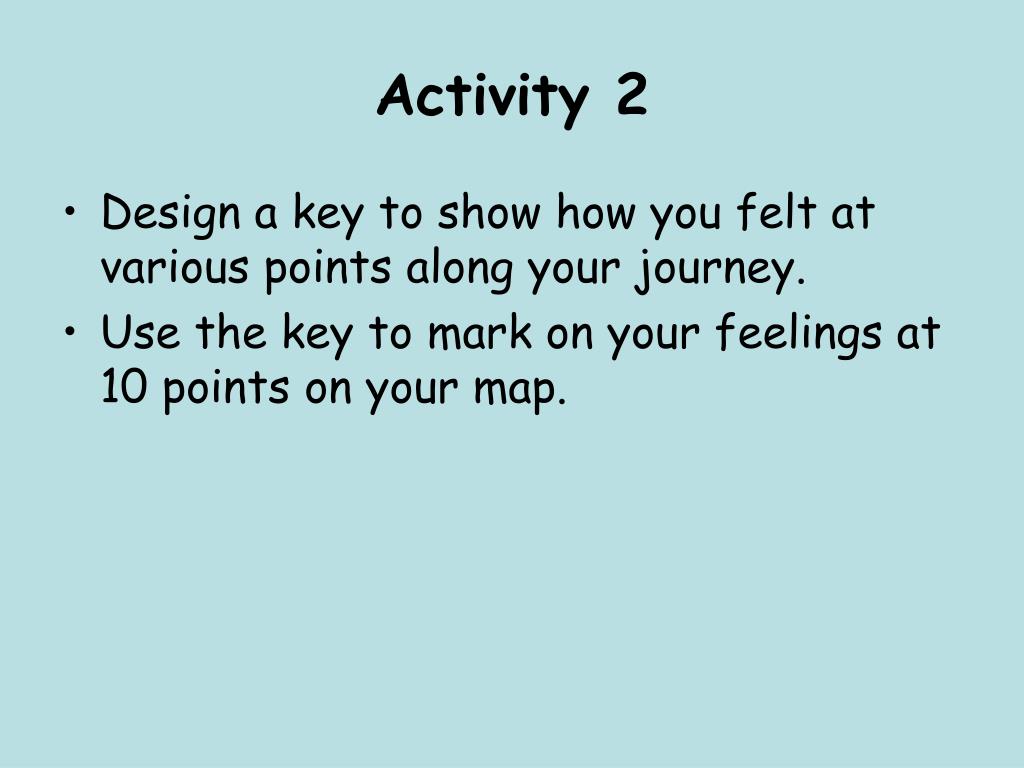 Activity 2

• Design a key to show how you felt at various points along your journey.
• Use the key to mark on your feelings at 10 points on your map.